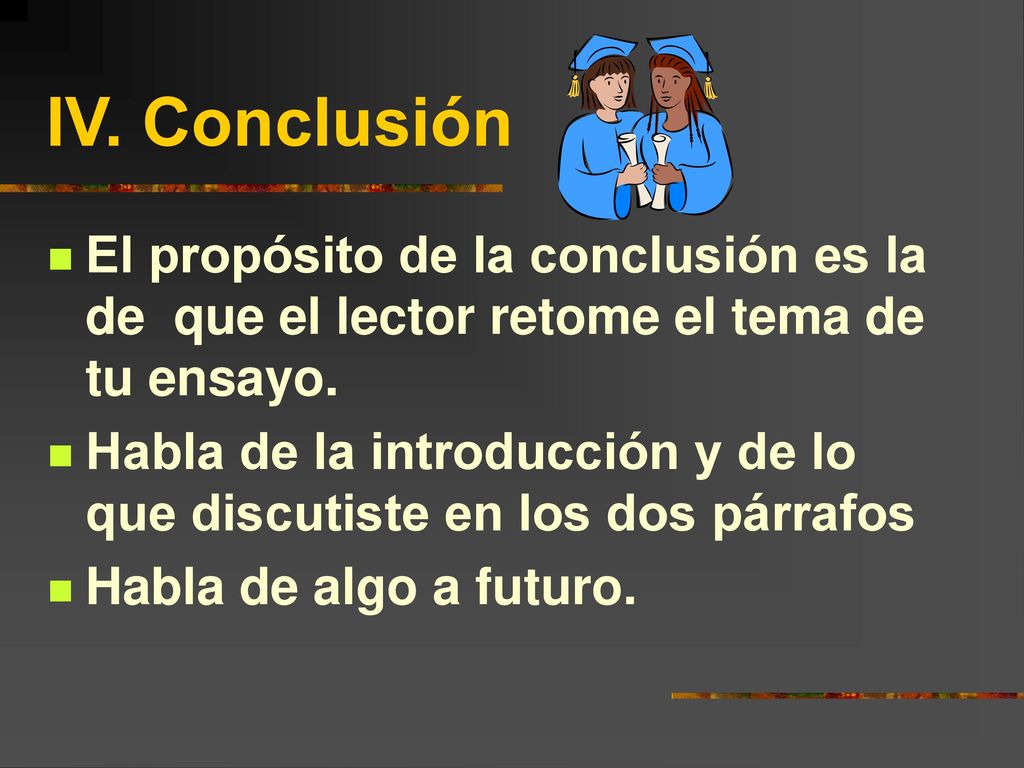 IV. Conclusión

El propósito de la conclusión es la de que el lector retome el tema de tu ensayo.

Habla de la introducción y de lo que discutiste en los dos párrafos

Habla de algo a futuro.